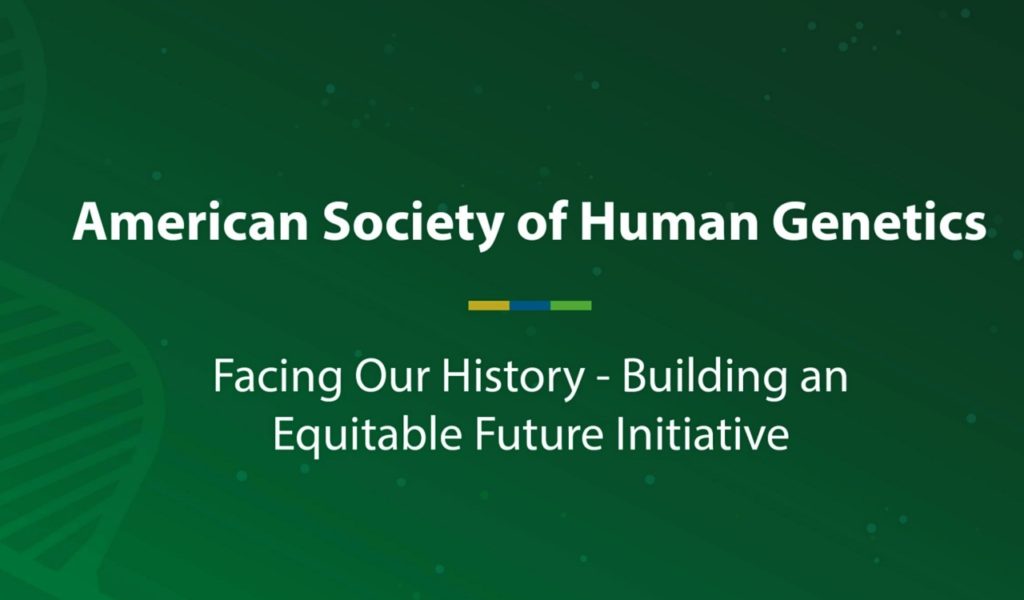 American Society of Human Genetics

Facing Our History - Building an Equitable Future Initiative